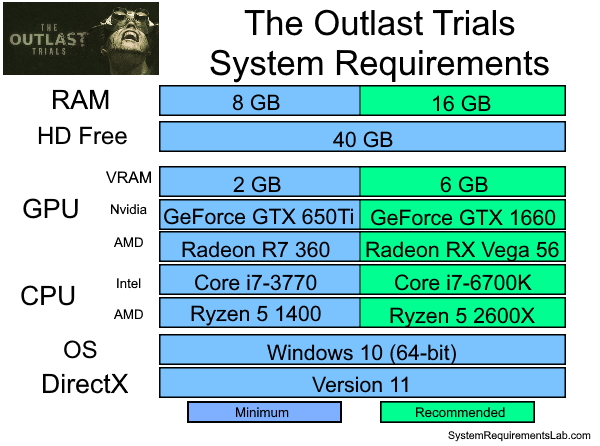 THE OUTLAST TRIALS

The Outlast Trials
System Requirements

| | | Minimum | Recommended |
|---|---|---|---|
| RAM | | 8 GB | 16 GB |
| HD Free | | 40 GB | |
| GPU | VRAM | 2 GB | 6 GB |
| | Nvidia | GeForce GTX 650Ti | GeForce GTX 1660 |
| | AMD | Radeon R7 360 | Radeon RX Vega 56 |
| CPU | Intel | Core i7-3770 | Core i7-6700K |
| | AMD | Ryzen 5 1400 | Ryzen 5 2600X |
| OS | | Windows 10 (64-bit) | |
| DirectX | | Version 11 | |

Minimum
Recommended

SystemRequirementsLab.com